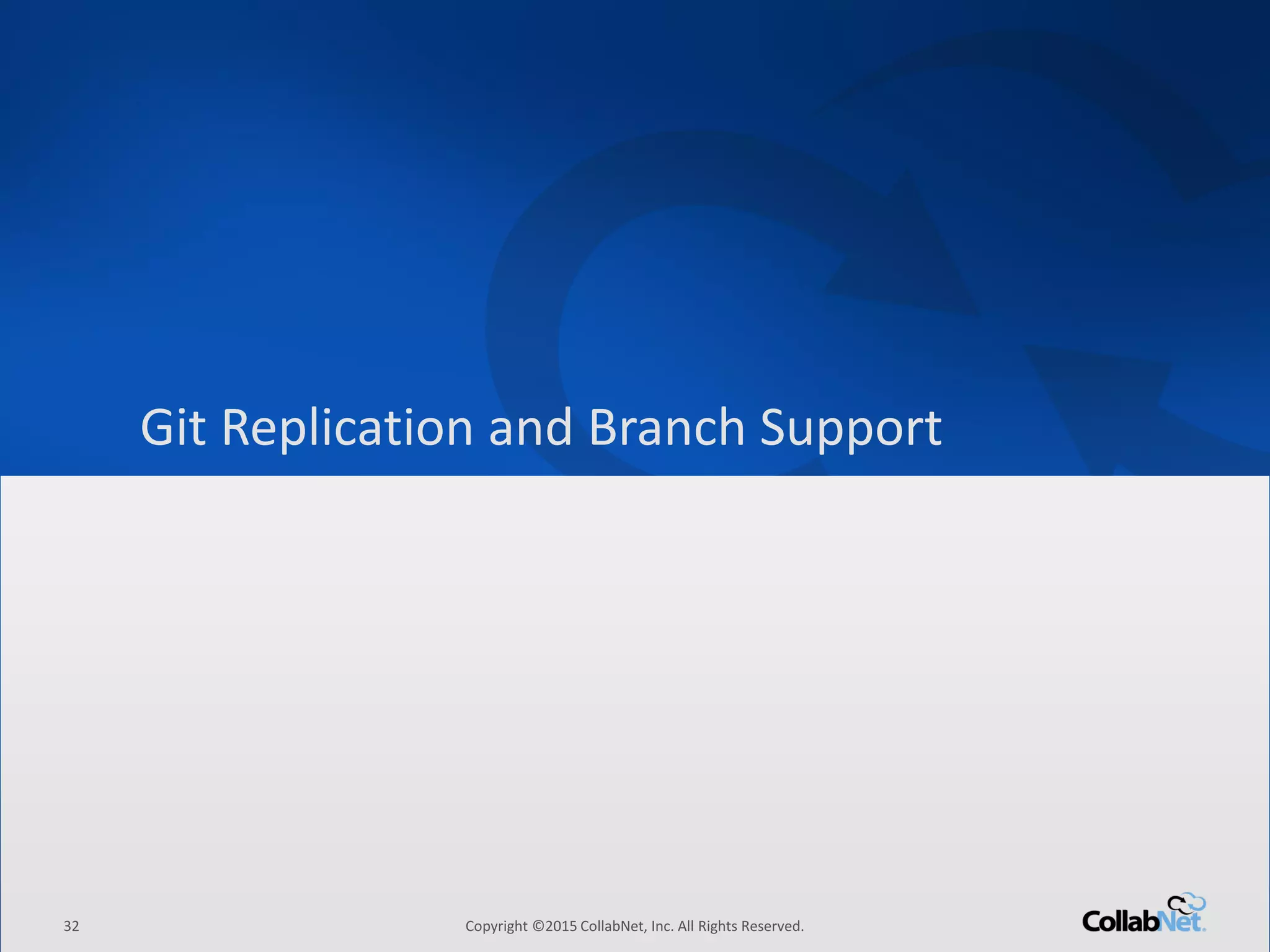 Git Replication and Branch Support

32

Copyright ©2015 CollabNet, Inc. All Rights Reserved.

CollabNet.